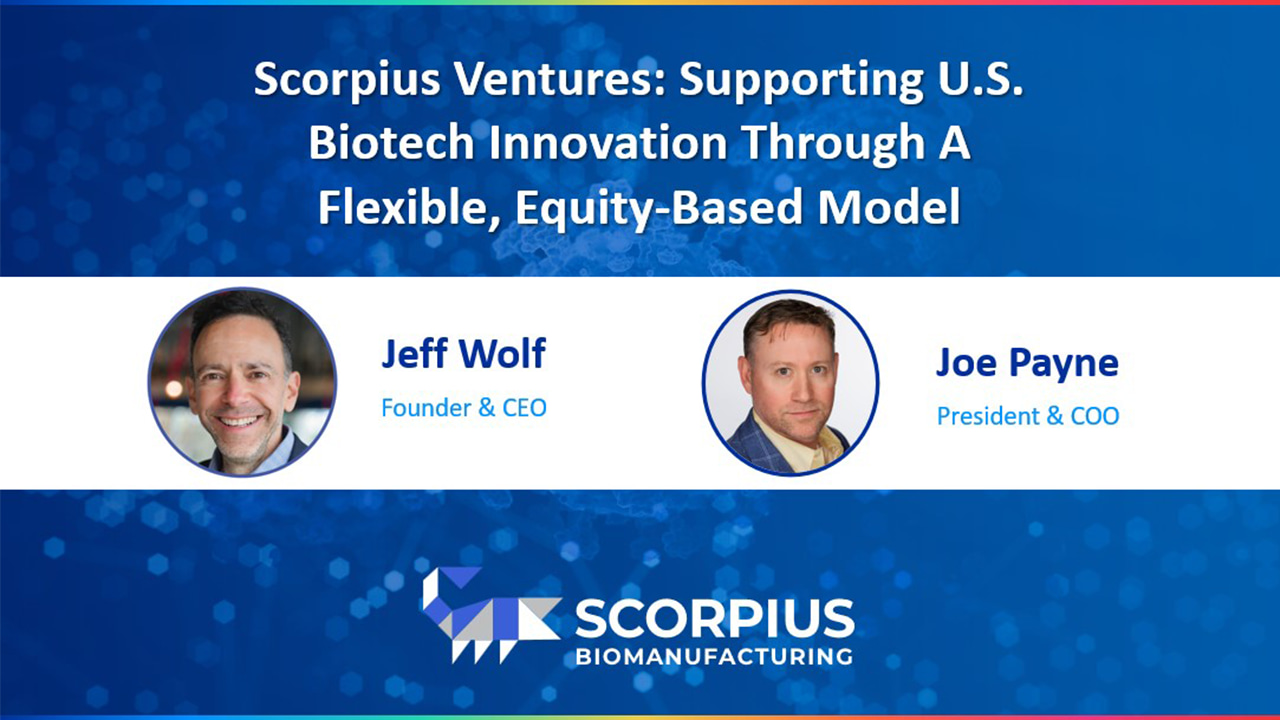 Scorpius Ventures: Supporting U.S. Biotech Innovation Through A Flexible, Equity-Based Model

Jeff Wolf
Founder & CEO

Joe Payne
President & COO

SCORPIUS
BIOMANUFACTURING